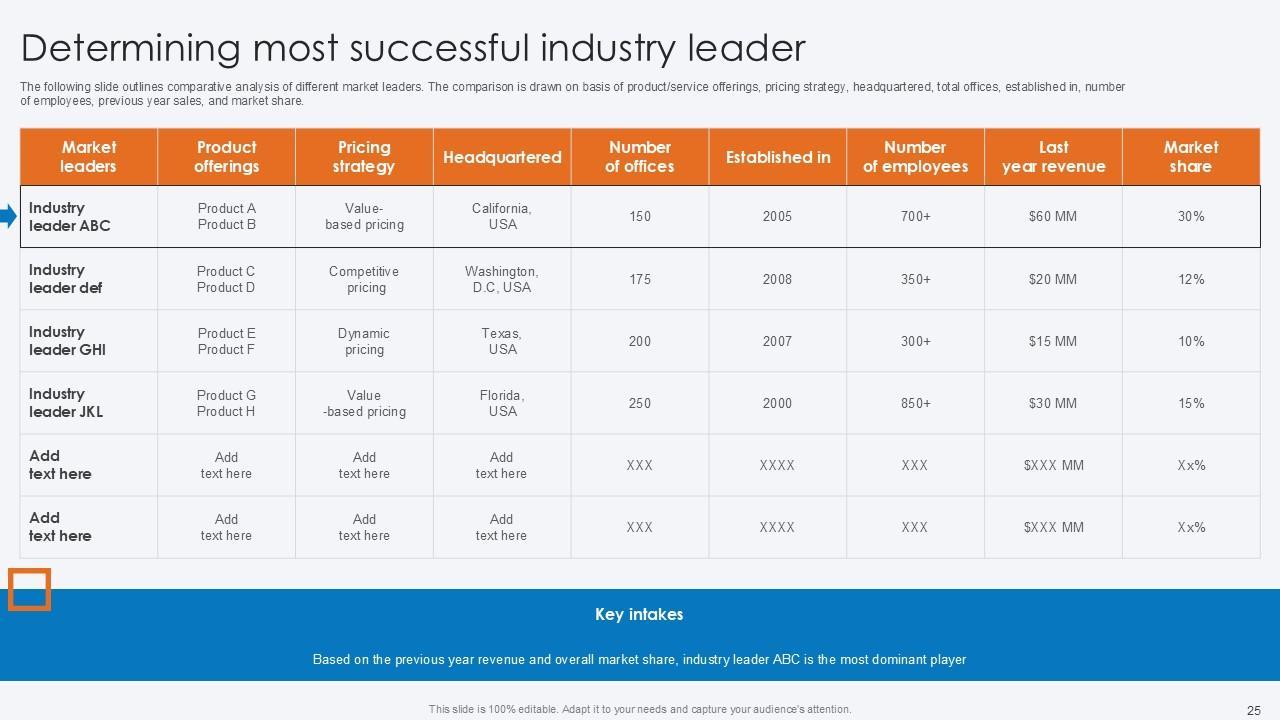 Determining most successful industry leader

The following slide outlines comparative analysis of different market leaders. The comparison is drawn on basis of product/service offerings, pricing strategy, headquartered, total offices, established in, number of employees, previous year sales, and market share.

| Market leaders | Product offerings | Pricing strategy | Headquartered | Number of offices | Established in | Number of employees | Last year revenue | Market share |
|---|---|---|---|---|---|---|---|---|
| Industry leader ABC | Product A Product B | Value-based pricing | California, USA | 150 | 2005 | 700+ | $60 MM | 30% |
| Industry leader def | Product C Product D | Competitive pricing | Washington, D.C, USA | 175 | 2008 | 350+ | $20 MM | 12% |
| Industry leader GHI | Product E Product F | Dynamic pricing | Texas, USA | 200 | 2007 | 300+ | $15 MM | 10% |
| Industry leader JKL | Product G Product H | Value -based pricing | Florida, USA | 250 | 2000 | 850+ | $30 MM | 15% |
| Add text here | Add text here | Add text here | Add text here | XXX | XXXX | XXX | $XXX MM | Xx% |
| Add text here | Add text here | Add text here | Add text here | XXX | XXXX | XXX | $XXX MM | Xx% |

Key intakes

Based on the previous year revenue and overall market share, industry leader ABC is the most dominant player

This slide is 100% editable. Adapt it to your needs and capture your audience's attention.

25